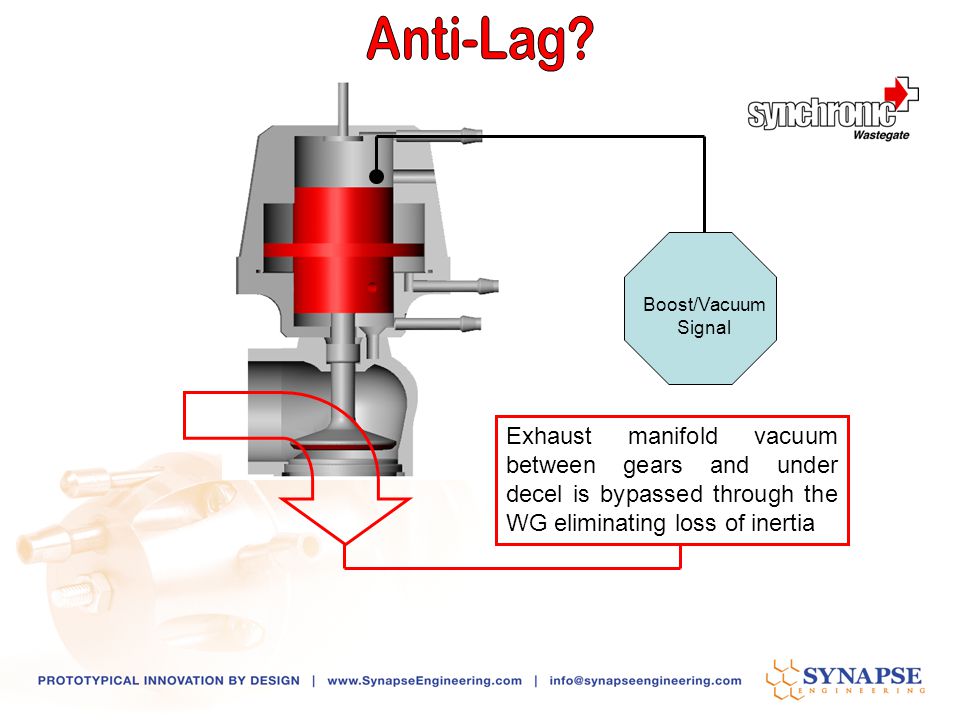 Anti-Lag?

synchronic
Wastegate

Boost/Vacuum Signal

Exhaust manifold vacuum between gears and under decel is bypassed through the WG eliminating loss of inertia

PROTOTYPICAL INNOVATION BY DESIGN | www.SynapseEngineering.com | info@synapseengineering.com

SYNAPSE
ENGINEERING